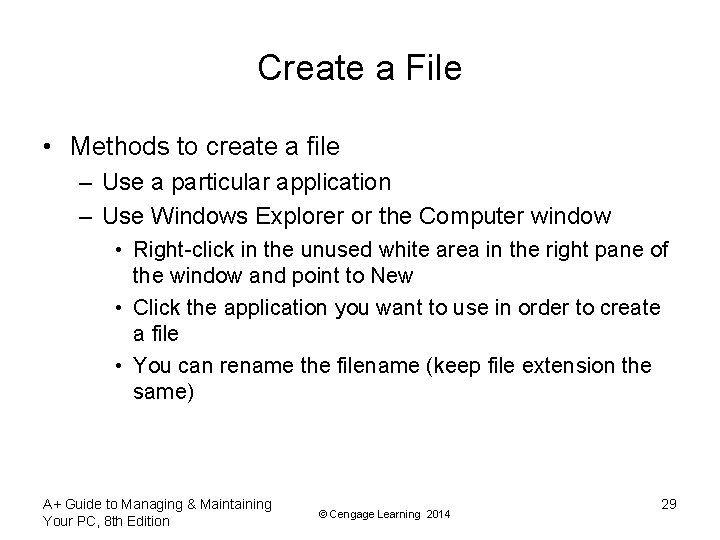 Create a File

• Methods to create a file
  – Use a particular application
  – Use Windows Explorer or the Computer window
    • Right-click in the unused white area in the right pane of the window and point to New
    • Click the application you want to use in order to create a file
    • You can rename the filename (keep file extension the same)

A+ Guide to Managing & Maintaining Your PC, 8th Edition

© Cengage Learning 2014

29